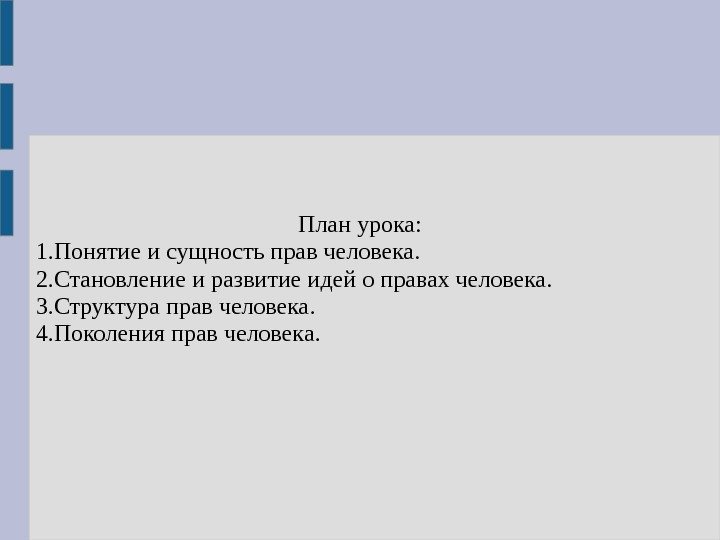 План урока:
1.Понятие и сущность прав человека.
2.Становление и развитие идей о правах человека.
3.Структура прав человека.
4.Поколения прав человека.